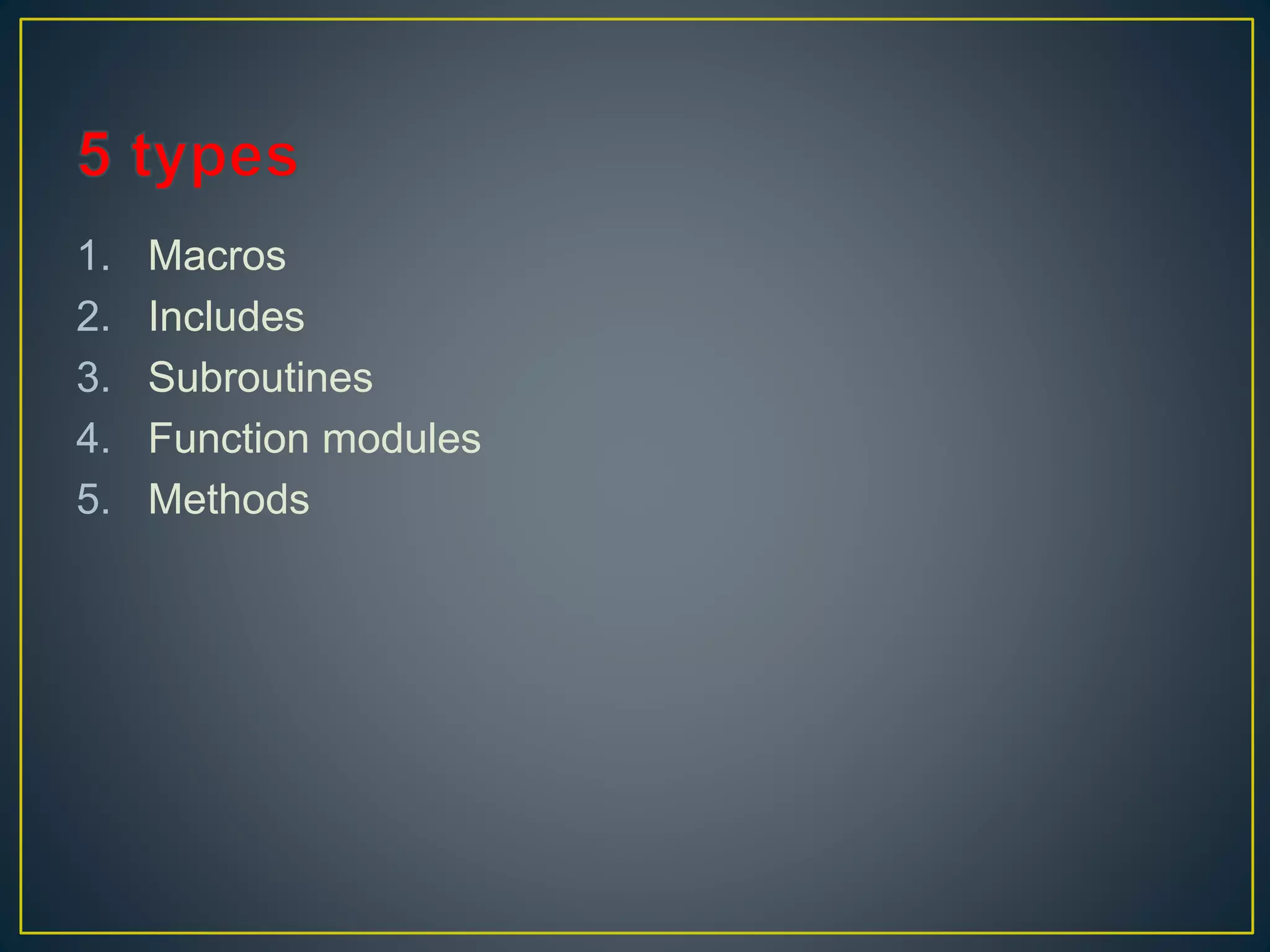 5 types

1. Macros
2. Includes
3. Subroutines
4. Function modules
5. Methods